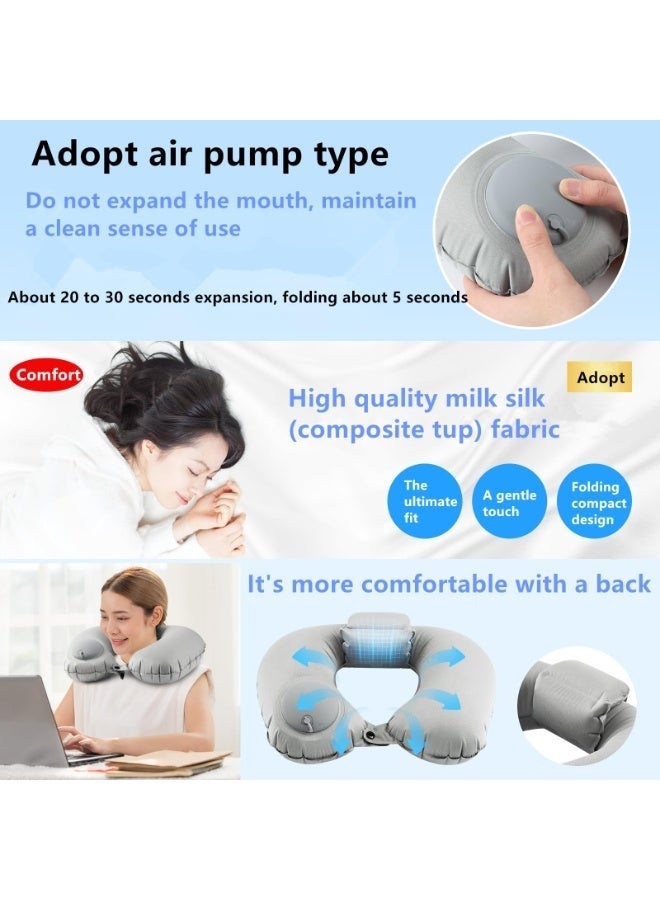 Adopt air pump type

Do not expand the mouth, maintain a clean sense of use

About 20 to 30 seconds expansion, folding about 5 seconds

Comfort

Adopt

High quality milk silk (composite tup) fabric

The ultimate fit

A gentle touch

Folding compact design

It's more comfortable with a back